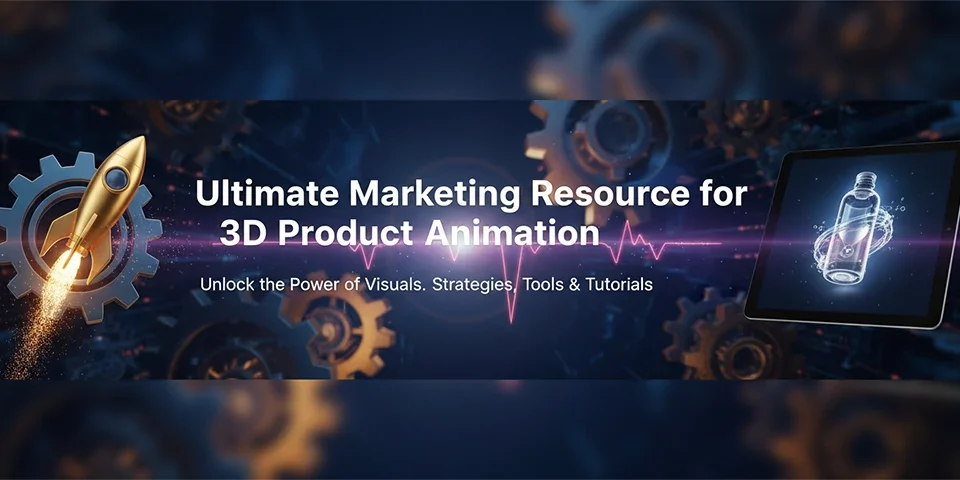 Ultimate Marketing Resource for 3D Product Animation

Unlock the Power of Visuals. Strategies, Tools & Tutorials